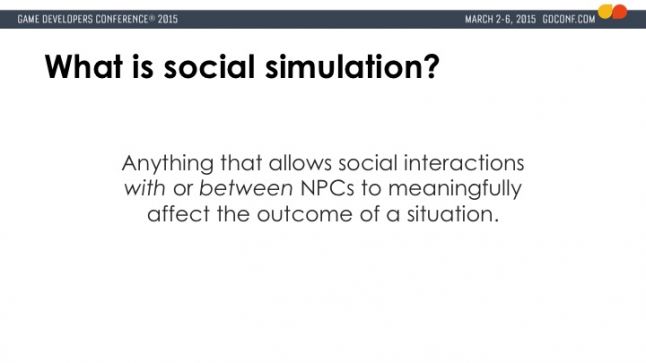 GAME DEVELOPERS CONFERENCE® 2015

MARCH 2-6, 2015 GDCONF.COM

What is social simulation?

Anything that allows social interactions with or between NPCs to meaningfully affect the outcome of a situation.